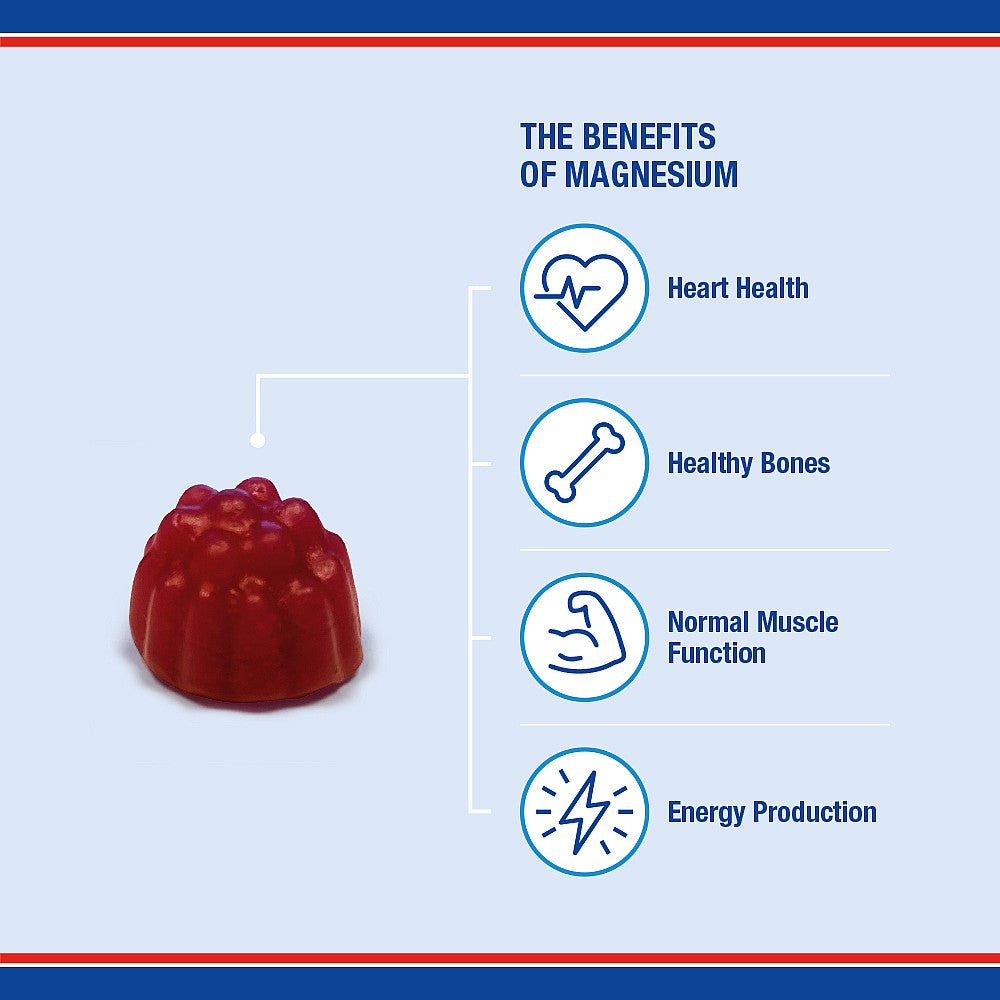 THE BENEFITS OF MAGNESIUM

Heart Health

Healthy Bones

Normal Muscle Function

Energy Production